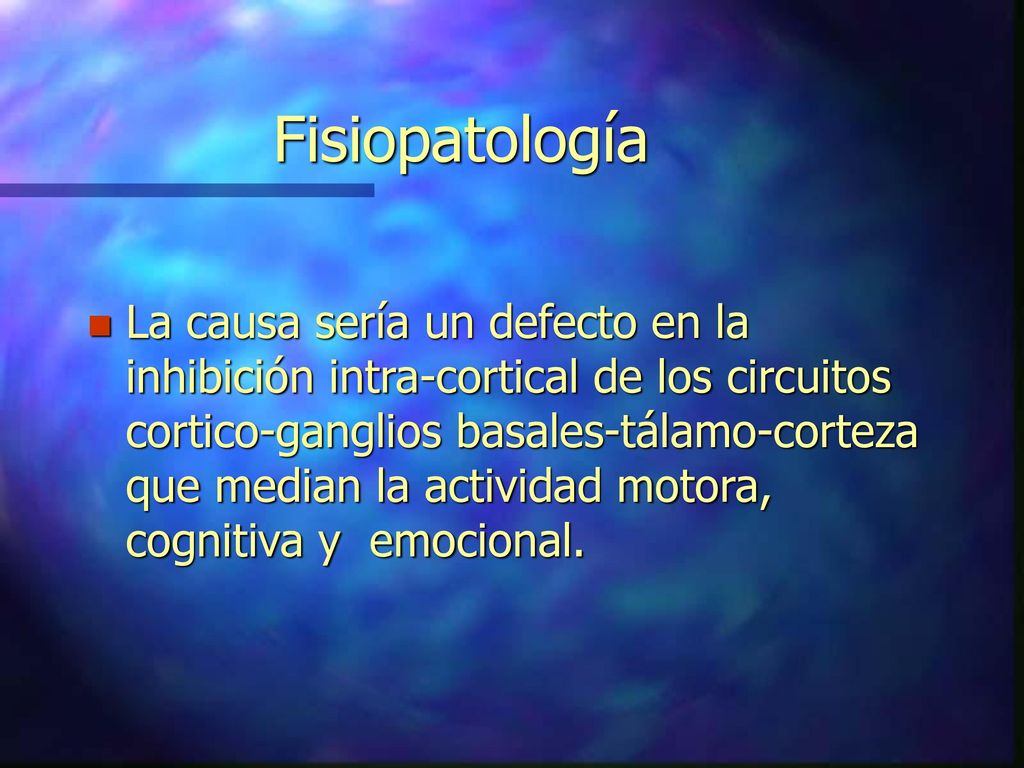 Fisiopatología

La causa sería un defecto en la inhibición intra-cortical de los circuitos cortico-ganglios basales-tálamo-corteza que median la actividad motora, cognitiva y emocional.